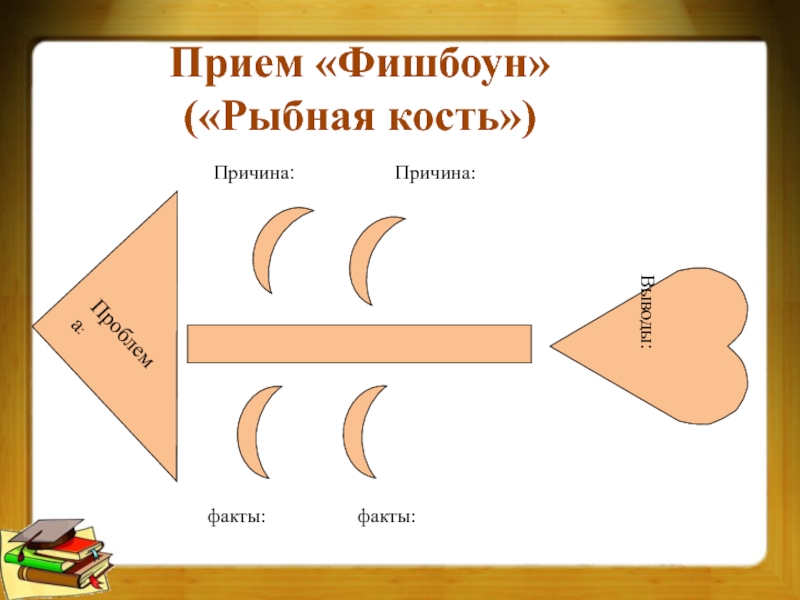 Прием «Фишбоун»
(«Рыбная кость»)

Причина: Причина:

Проблема:

Выводы:

факты: факты: